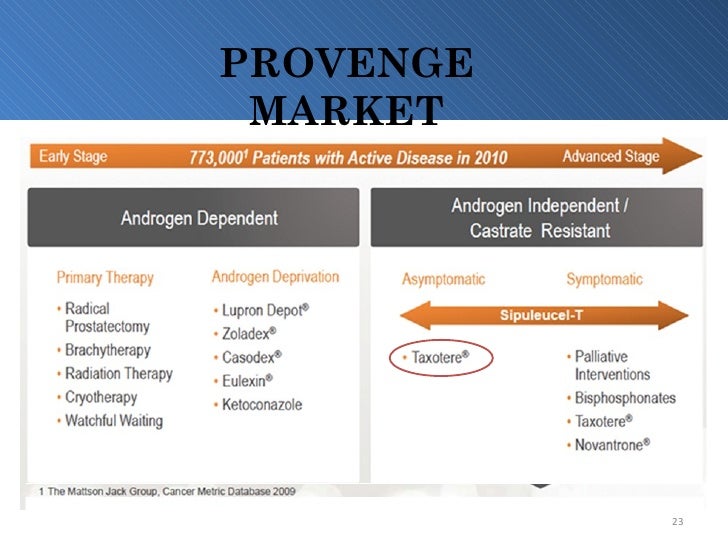 PROVENGE MARKET

Early Stage 773,000$^1$ Patients with Active Disease in 2010 Advanced Stage

Androgen Dependent

Primary Therapy
• Radical Prostatectomy
• Brachytherapy
• Radiation Therapy
• Cryotherapy
• Watchful Waiting

Androgen Deprivation
• Lupron Depot®
• Zoladex®
• Casodex®
• Eulexin®
• Ketoconazole

Androgen Independent / Castrate Resistant

Asymptomatic

Symptomatic

Sipuleucel-T

• Taxotere®

• Palliative Interventions
• Bisphosphonates
• Taxotere®
• Novantrone®

1 The Mattson Jack Group, Cancer Metric Database 2009

23